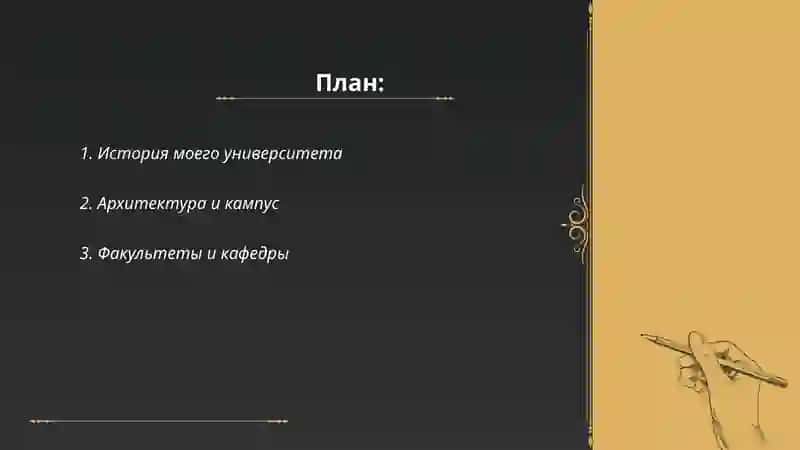 План:

1. История моего университета

2. Архитектура и кампус

3. Факультеты и кафедры